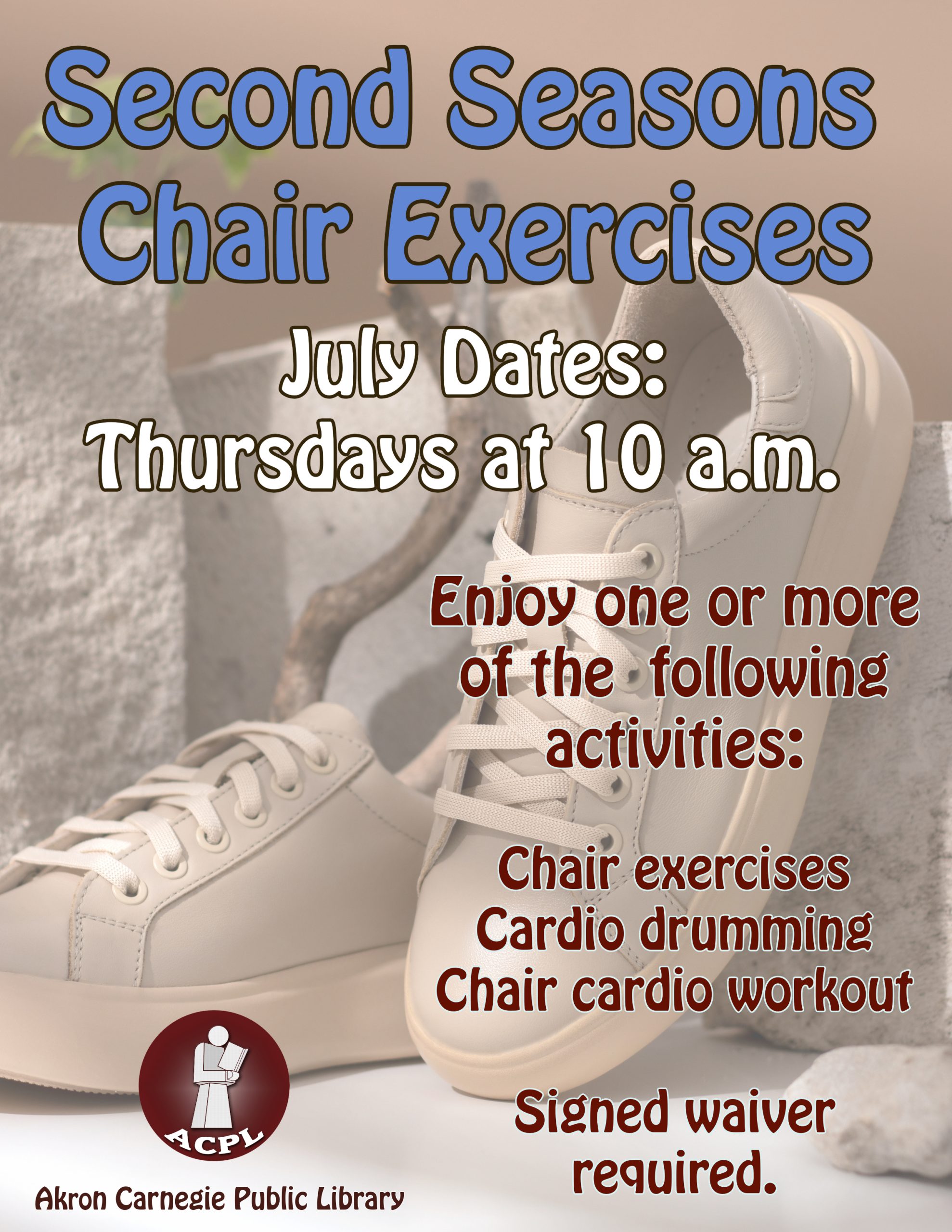 Second Seasons Chair Exercises

July Dates:
Thursdays at 10 a.m.

Enjoy one or more of the following activities:

Chair exercises
Cardio drumming
Chair cardio workout

Signed waiver required.

ACPL

Akron Carnegie Public Library